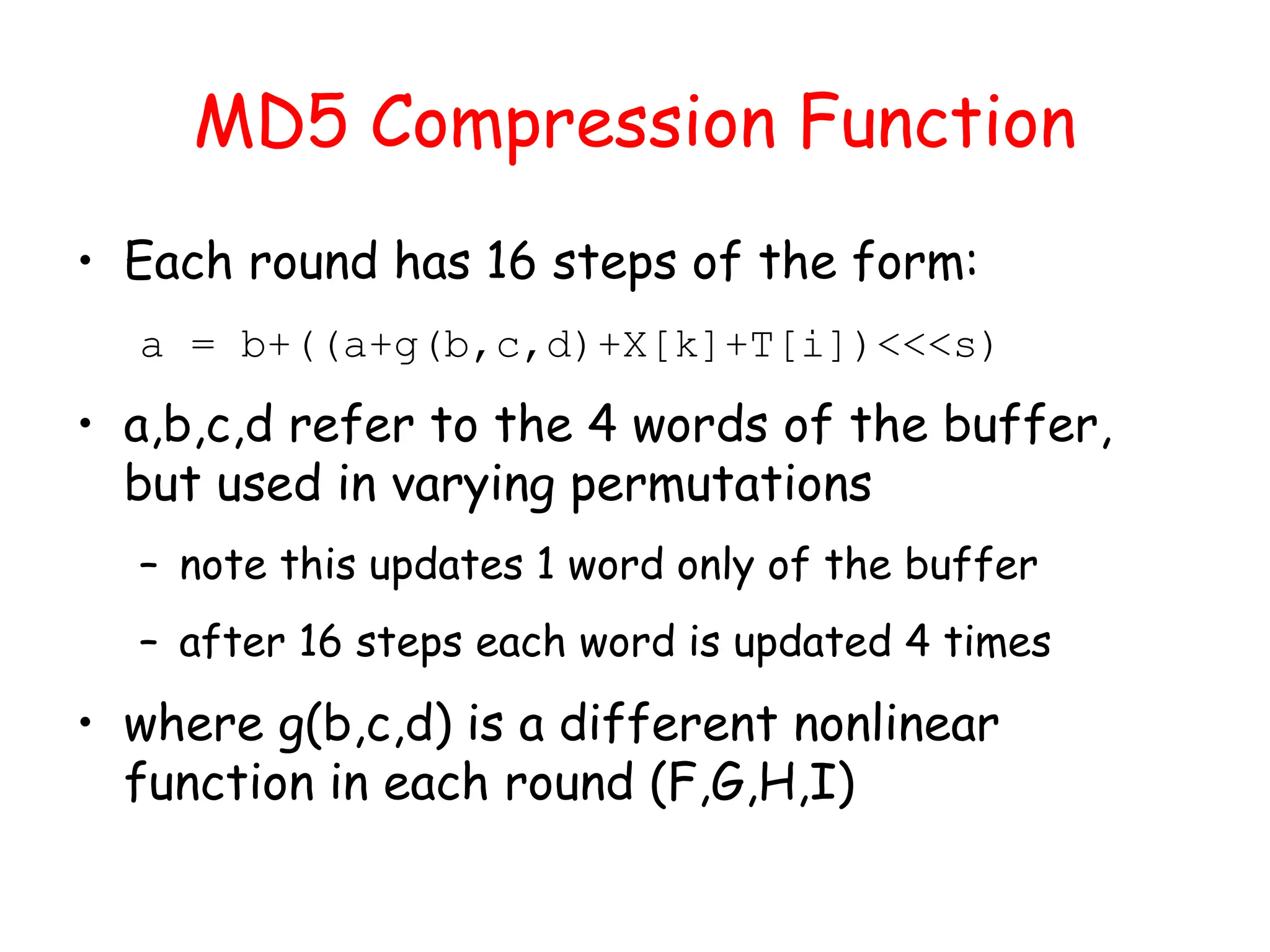 MD5 Compression Function

• Each round has 16 steps of the form:

a = b+((a+g(b,c,d)+X[k]+T[i])<<<s)

• a,b,c,d refer to the 4 words of the buffer, but used in varying permutations

– note this updates 1 word only of the buffer

– after 16 steps each word is updated 4 times

• where g(b,c,d) is a different nonlinear function in each round (F,G,H,I)